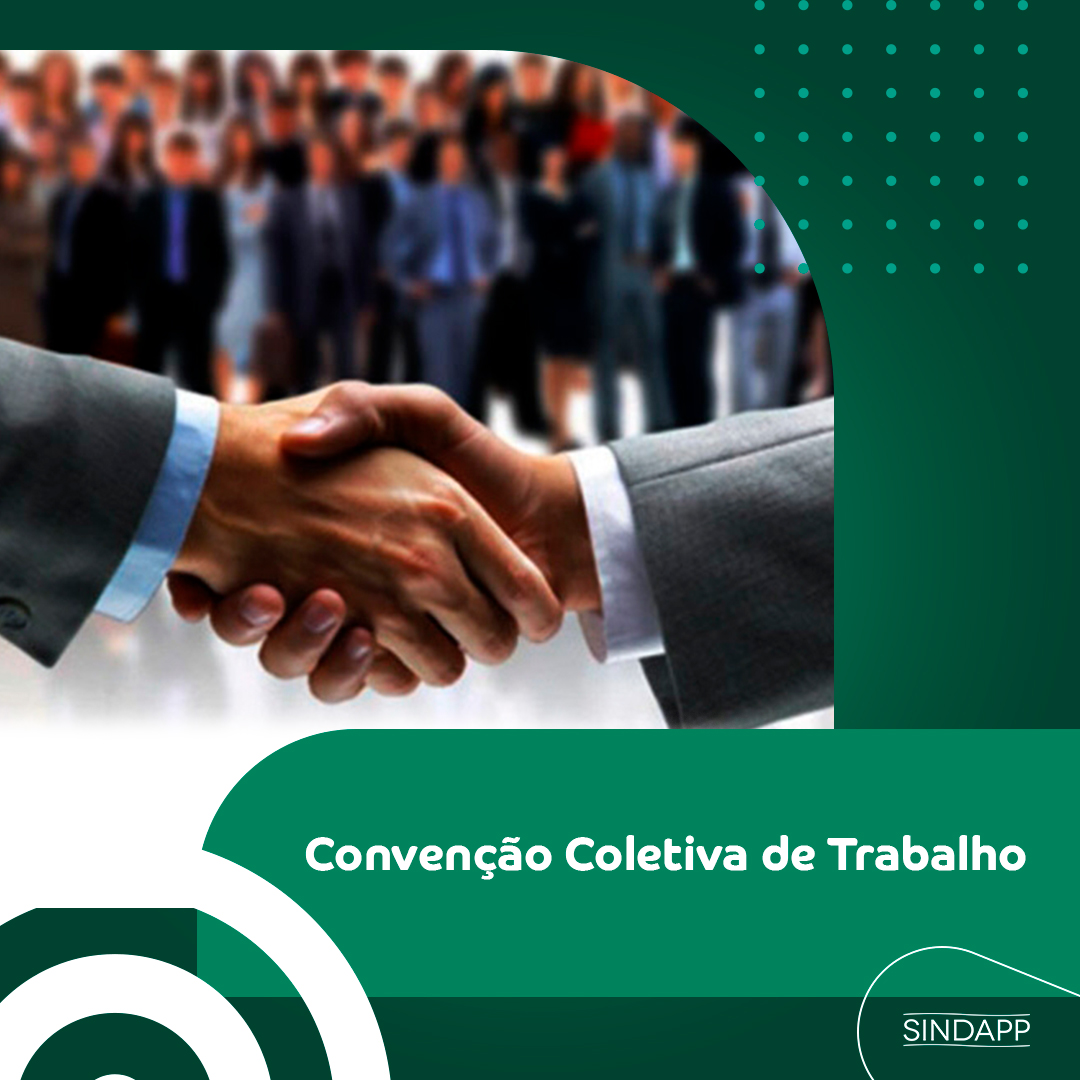 Convenção Coletiva de Trabalho

SINDAPP